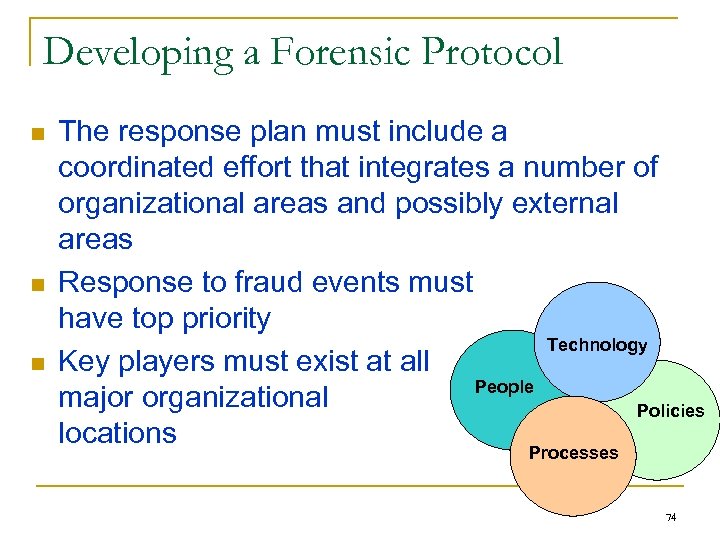 Developing a Forensic Protocol

The response plan must include a coordinated effort that integrates a number of organizational areas and possibly external areas

Response to fraud events must have top priority

Key players must exist at all major organizational locations

Technology

People

Policies

Processes

74